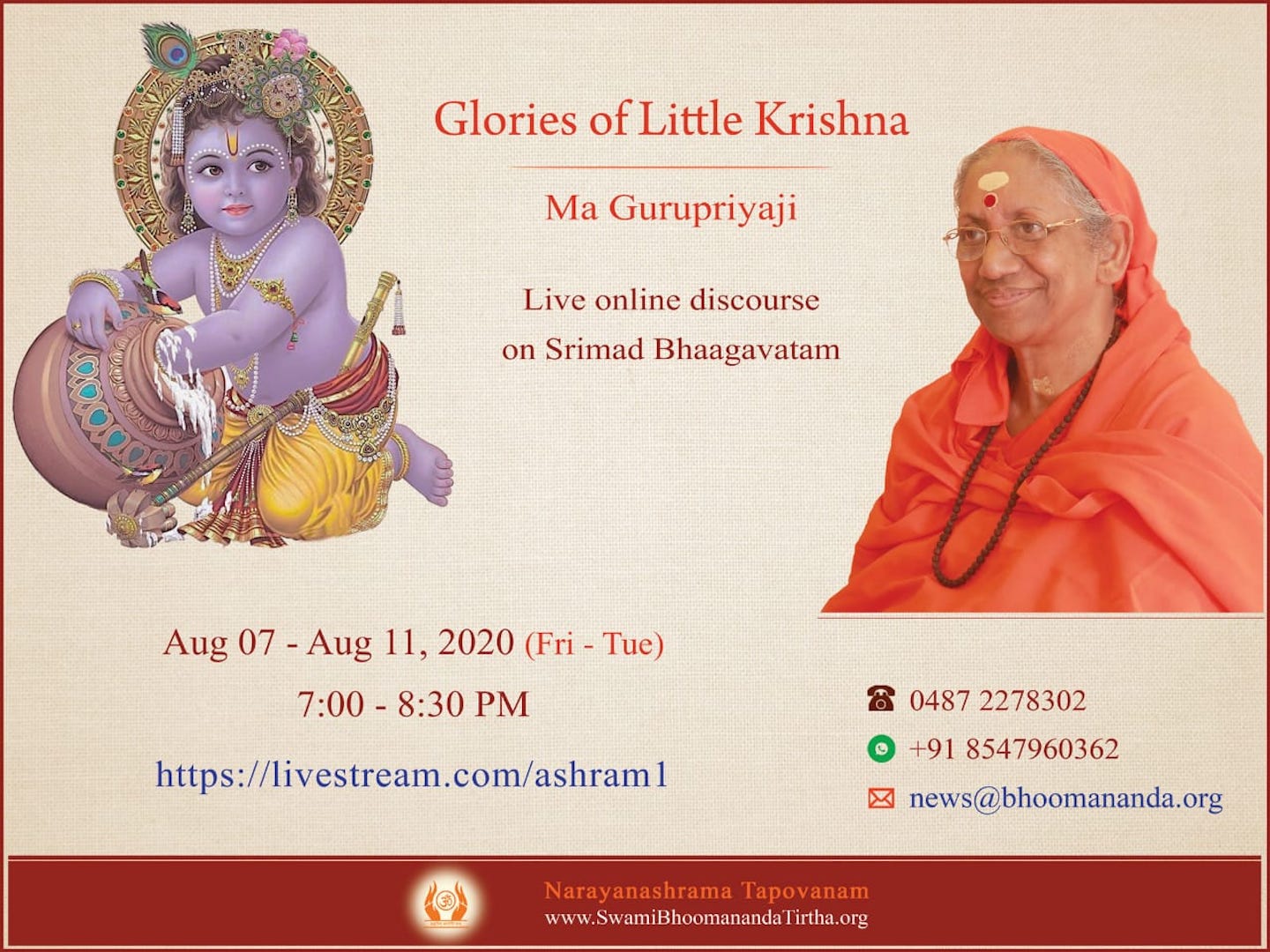 Glories of Little Krishna

Ma Gurupriyaji

Live online discourse on Srimad Bhaagavatam

Aug 07 - Aug 11, 2020 (Fri - Tue)

7:00 - 8:30 PM

https://livestream.com/ashram1

0487 2278302

+91 8547960362

news@bhoomananda.org

Narayanashrama Tapovanam
www.SwamiBhoomanandaTirtha.org